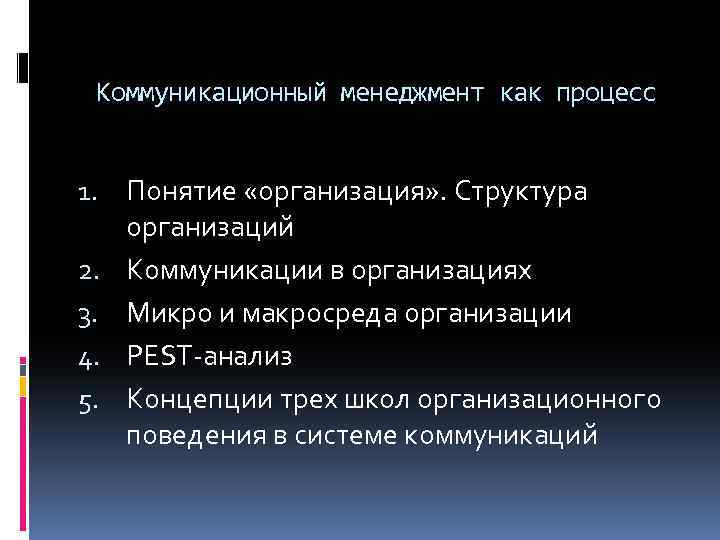 Коммуникационный менеджмент как процесс

1. Понятие «организация». Структура организаций
2. Коммуникации в организациях
3. Микро и макросреда организации
4. PEST-анализ
5. Концепции трех школ организационного поведения в системе коммуникаций